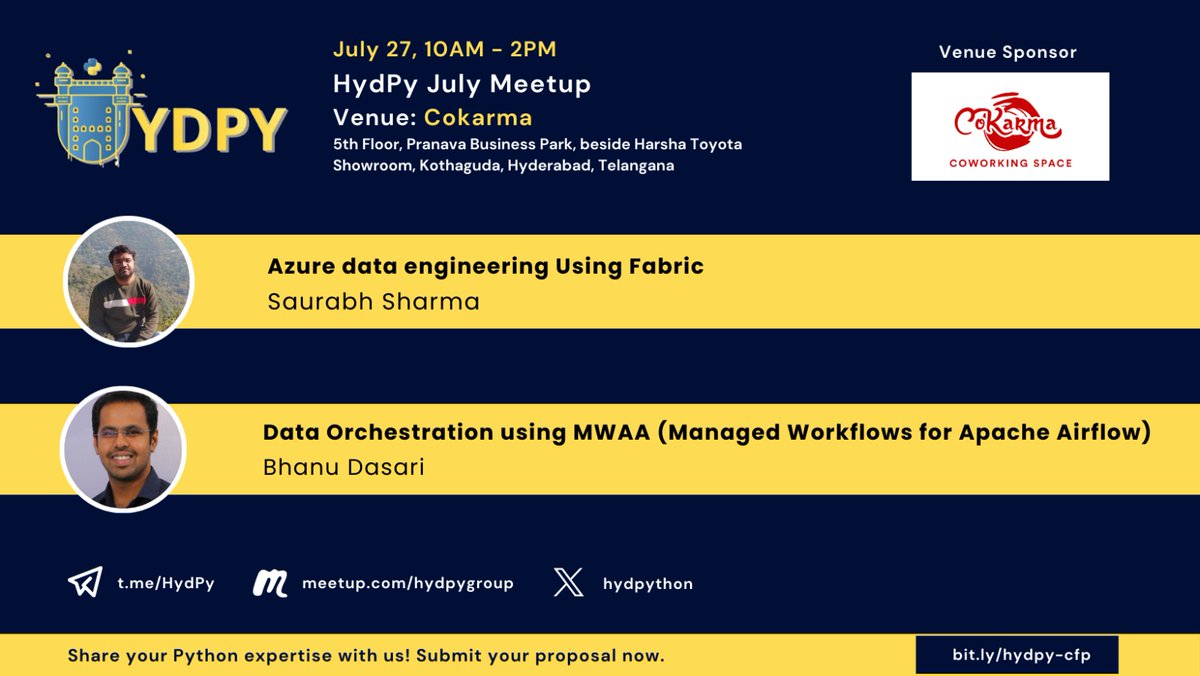 YDPY

July 27, 10AM - 2PM
HydPy July Meetup
Venue: Cokarma
5th Floor, Pranava Business Park, beside Harsha Toyota Showroom, Kothaguda, Hyderabad, Telangana

Venue Sponsor
CoKarma
COWORKING SPACE

Azure data engineering Using Fabric
Saurabh Sharma

Data Orchestration using MWAA (Managed Workflows for Apache Airflow)
Bhanu Dasari

t.me/HydPy
meetup.com/hydpygroup
hydpython

Share your Python expertise with us! Submit your proposal now.
bit.ly/hydpy-cfp